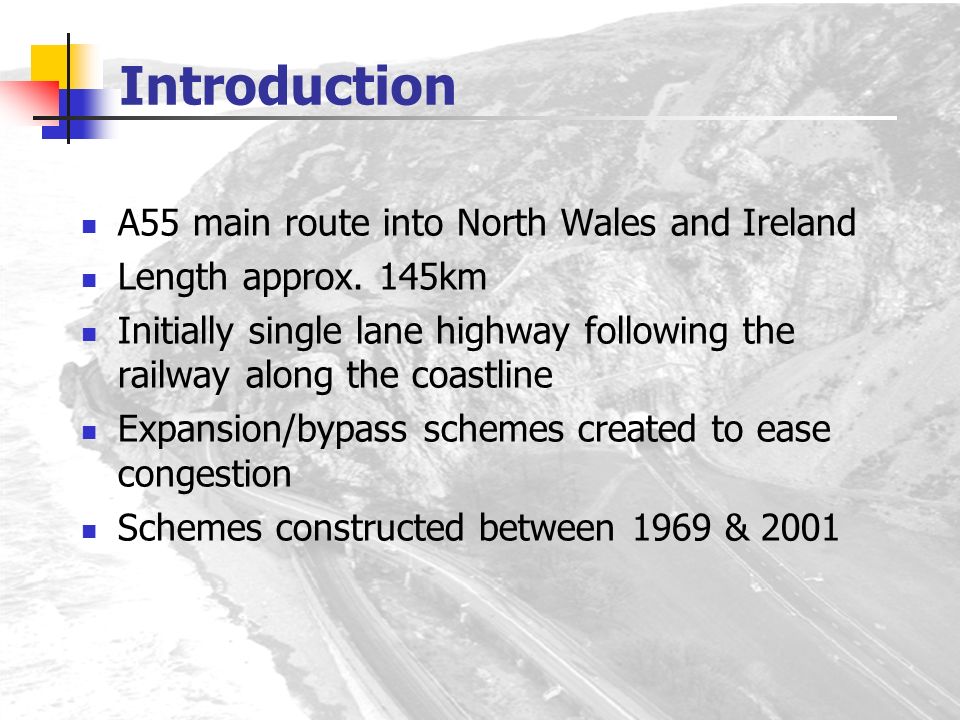 Introduction

- A55 main route into North Wales and Ireland
- Length approx. 145km
- Initially single lane highway following the railway along the coastline
- Expansion/bypass schemes created to ease congestion
- Schemes constructed between 1969 & 2001